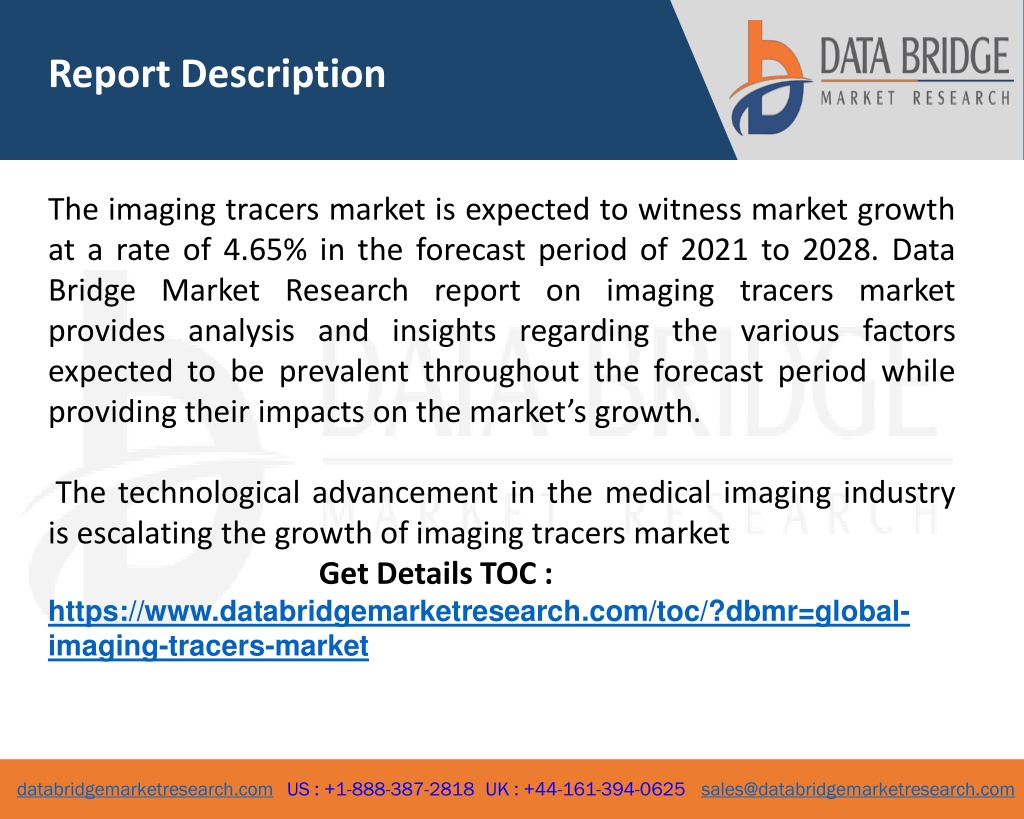 Report Description

DATA BRIDGE
MARKET RESEARCH

The imaging tracers market is expected to witness market growth at a rate of 4.65% in the forecast period of 2021 to 2028. Data Bridge Market Research report on imaging tracers market provides analysis and insights regarding the various factors expected to be prevalent throughout the forecast period while providing their impacts on the market's growth.

The technological advancement in the medical imaging industry is escalating the growth of imaging tracers market

Get Details TOC :
https://www.databridgemarketresearch.com/toc/?dbmr=global-imaging-tracers-market

databridgemarketresearch.com US : +1-888-387-2818 UK : +44-161-394-0625 sales@databridgemarketresearch.com